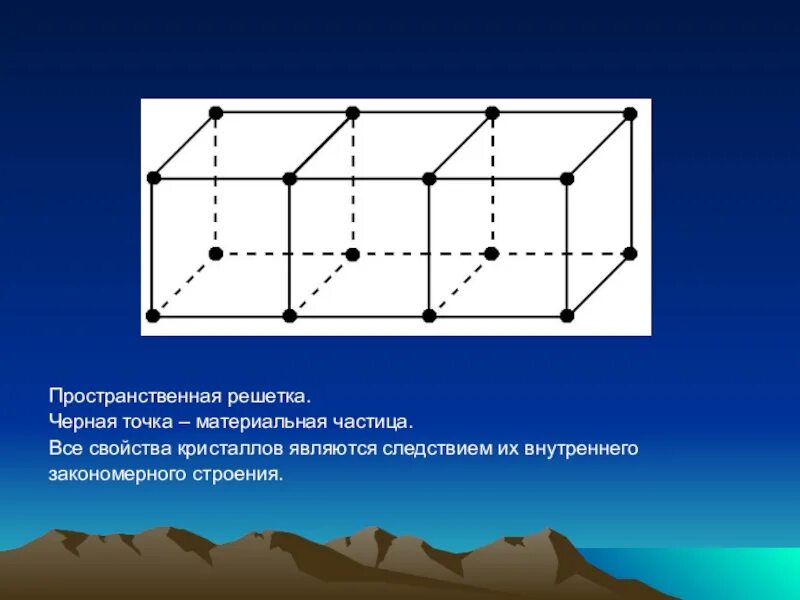 Пространственная решетка.
Черная точка – материальная частица.
Все свойства кристаллов являются следствием их внутреннего закономерного строения.